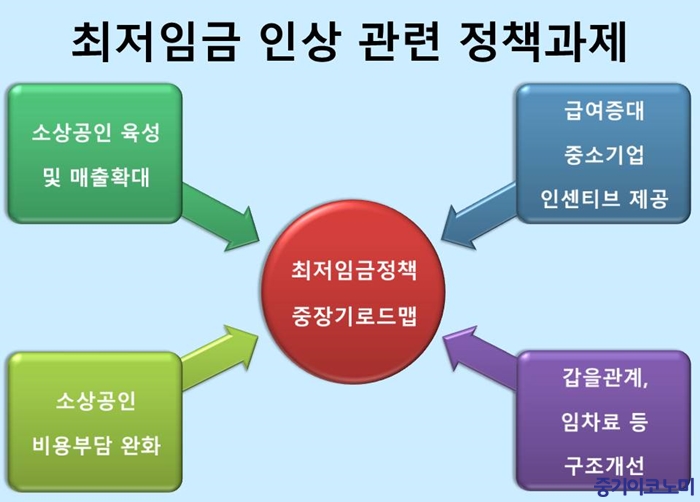 최저임금 인상 관련 정책과제

소상공인 육성
및 매출확대

급여증대
중소기업
인센티브 제공

최저임금정책
중장기로드맵

소상공인
비용부담 완화

갑을관계,
임차료 등
구조개선

중기이코노미